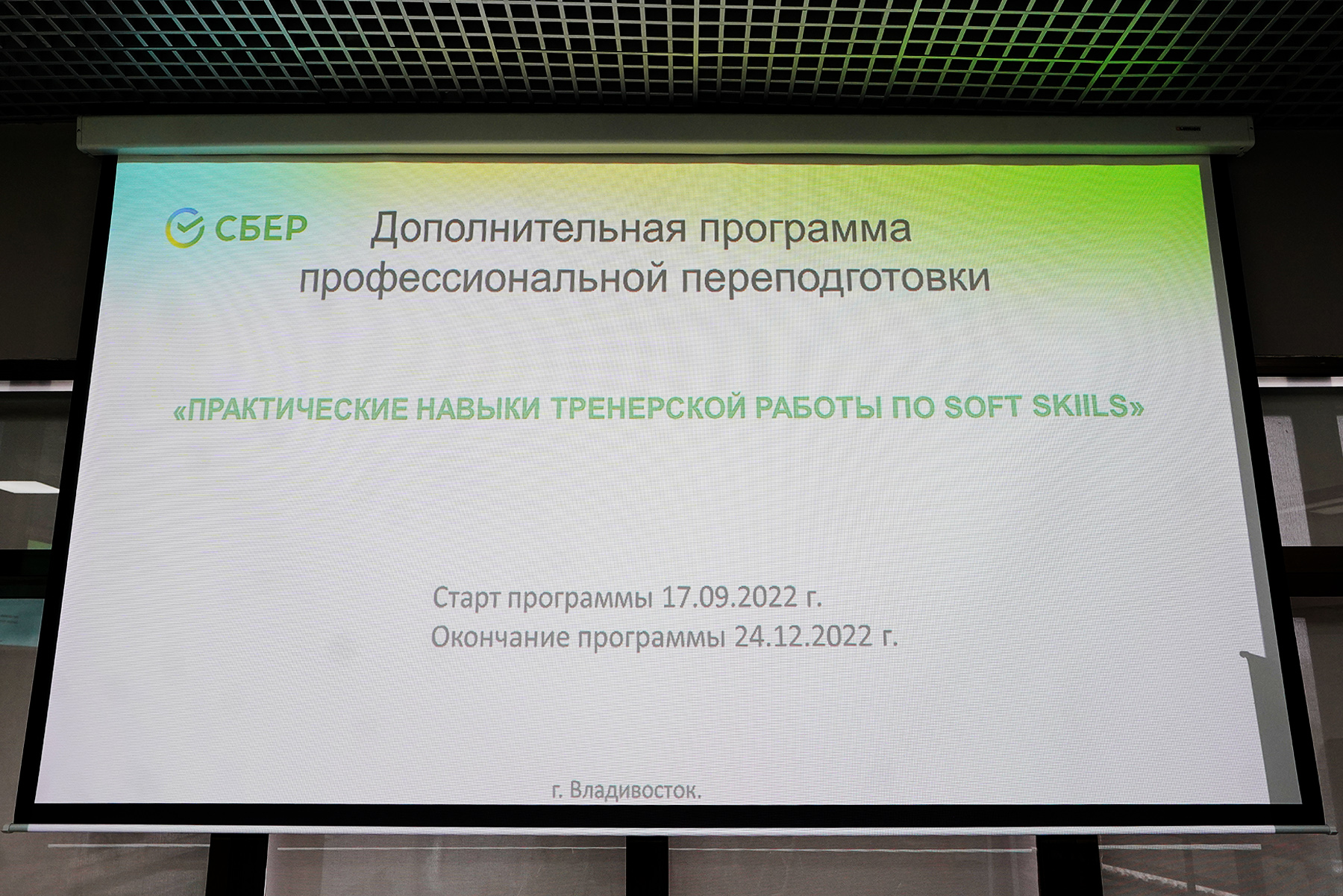 СБЕР

Дополнительная программа профессиональной переподготовки

«ПРАКТИЧЕСКИЕ НАВЫКИ ТРЕНЕРСКОЙ РАБОТЫ ПО SOFT SKIILS»

Старт программы 17.09.2022 г.
Окончание программы 24.12.2022 г.

г. Владивосток.